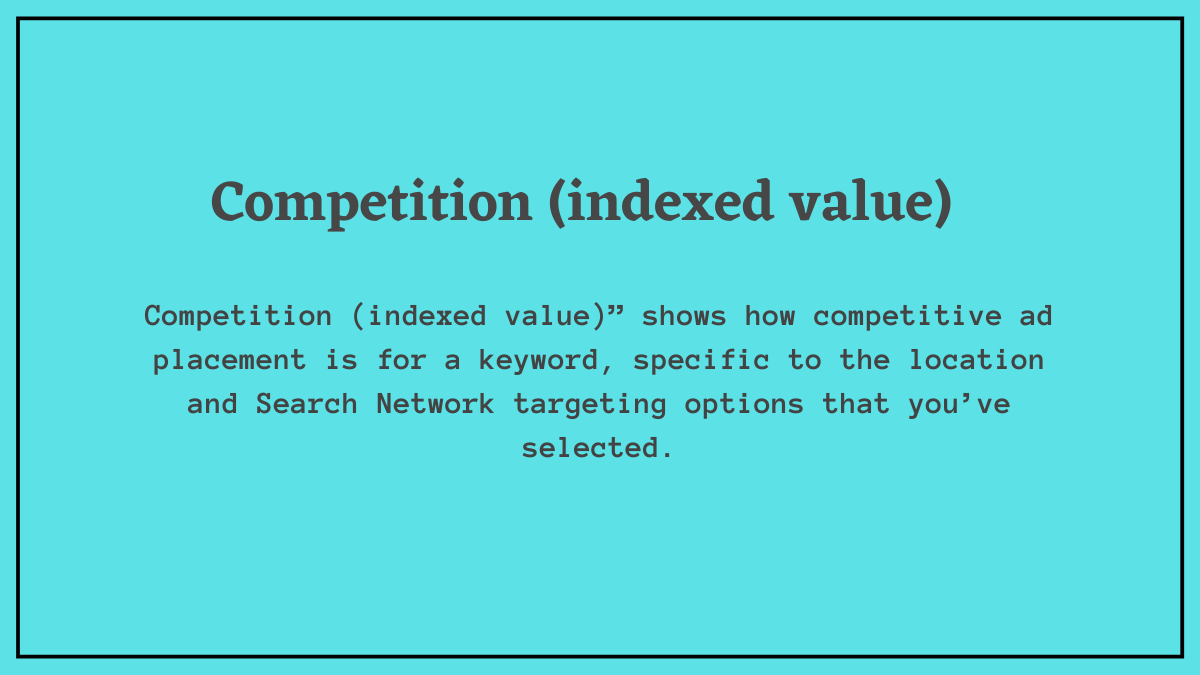 Competition (indexed value)

Competition (indexed value)” shows how competitive ad placement is for a keyword, specific to the location and Search Network targeting options that you’ve selected.